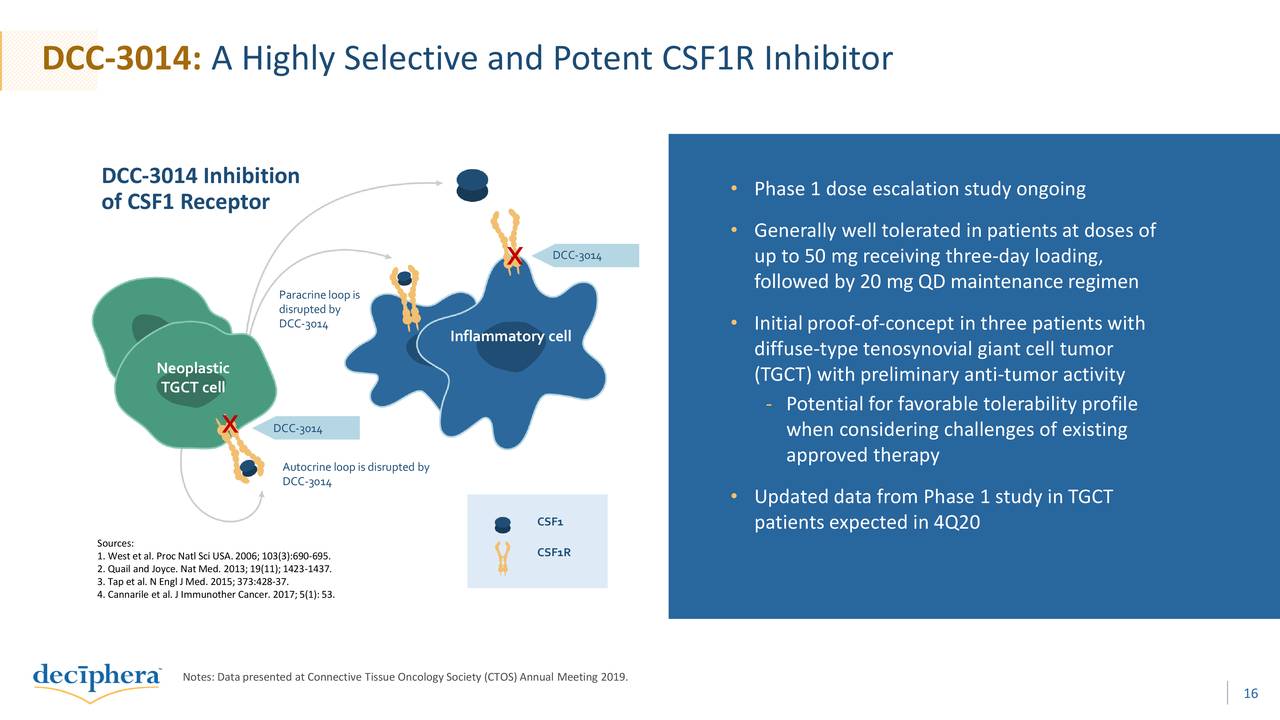 DCC-3014: A Highly Selective and Potent CSF1R Inhibitor

DCC-3014 Inhibition of CSF1 Receptor

X

DCC-3014

Paracrine loop is disrupted by DCC-3014

Inflammatory cell

Neoplastic TGCT cell

X

DCC-3014

Autocrine loop is disrupted by DCC-3014

CSF1

CSF1R

Sources:
1. West et al. Proc Natl Sci USA. 2006; 103(3):690-695.
2. Quail and Joyce. Nat Med. 2013; 19(11); 1423-1437.
3. Tap et al. N Engl J Med. 2015; 373:428-37.
4. Cannarile et al. J Immunother Cancer. 2017; 5(1): 53.

• Phase 1 dose escalation study ongoing
• Generally well tolerated in patients at doses of up to 50 mg receiving three-day loading, followed by 20 mg QD maintenance regimen
• Initial proof-of-concept in three patients with diffuse-type tenosynovial giant cell tumor (TGCT) with preliminary anti-tumor activity
- Potential for favorable tolerability profile when considering challenges of existing approved therapy
• Updated data from Phase 1 study in TGCT patients expected in 4Q20

deciphera

Notes: Data presented at Connective Tissue Oncology Society (CTOS) Annual Meeting 2019.

16